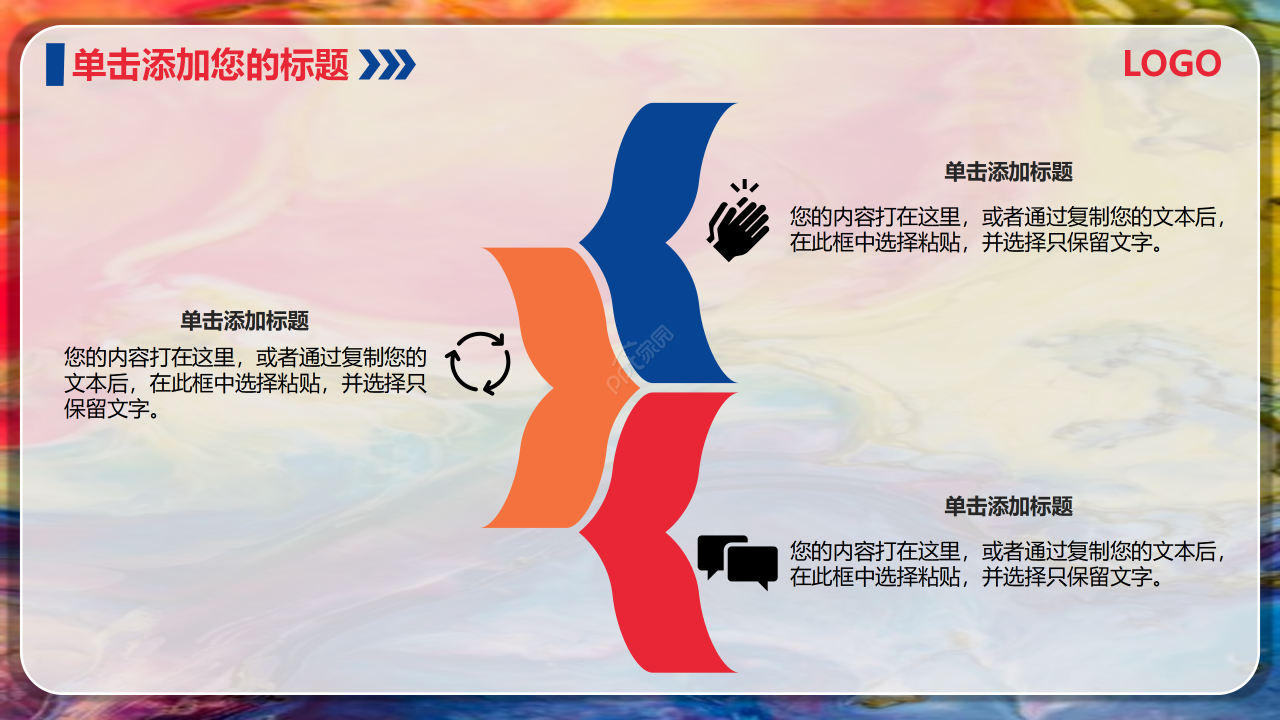 单击添加您的标题

LOGO

单击添加标题

您的内容打在这里，或者通过复制您的文本后，在此框中选择粘贴，并选择只保留文字。

单击添加标题

您的内容打在这里，或者通过复制您的文本后，在此框中选择粘贴，并选择只保留文字。

单击添加标题

您的内容打在这里，或者通过复制您的文本后，在此框中选择粘贴，并选择只保留文字。